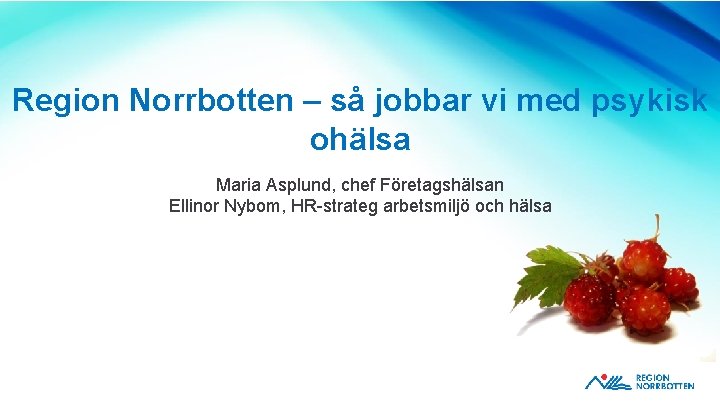 Region Norrbotten – så jobbar vi med psykisk ohälsa

Maria Asplund, chef Företagshälsan
Ellinor Nybom, HR-strateg arbetsmiljö och hälsa

REGION NORRBOTTEN